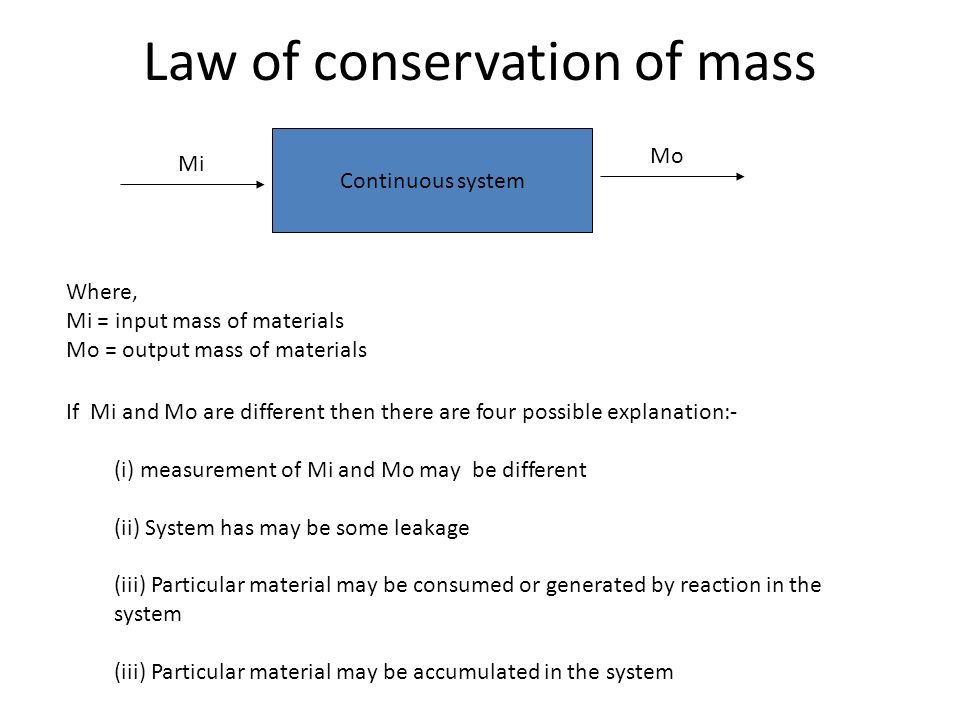 Law of conservation of mass

Mi

Continuous system

Mo

Where,
Mi = input mass of materials
Mo = output mass of materials

If Mi and Mo are different then there are four possible explanation:-

(i) measurement of Mi and Mo may be different

(ii) System has may be some leakage

(iii) Particular material may be consumed or generated by reaction in the system

(iii) Particular material may be accumulated in the system